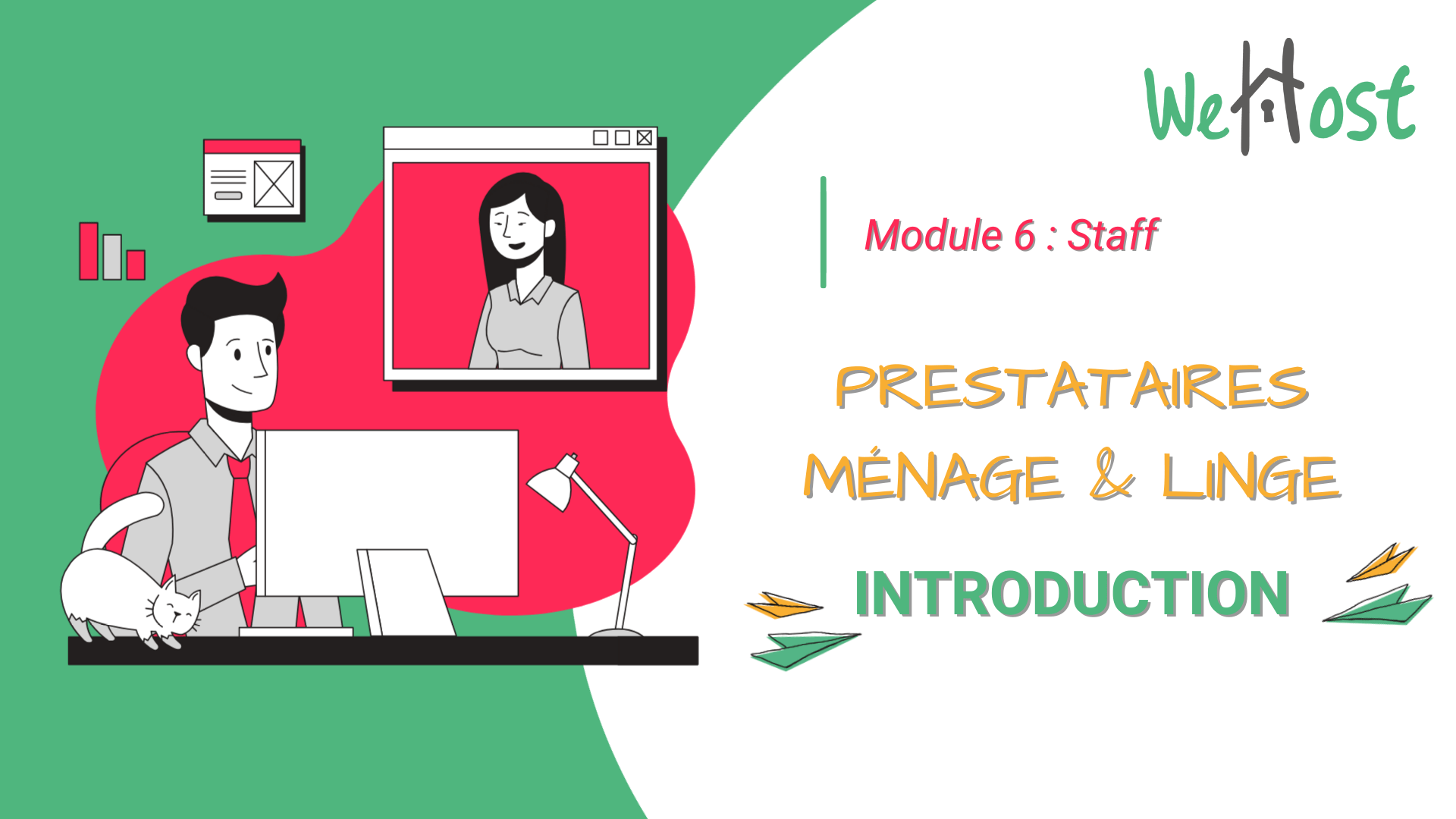 WeHost

Module 6 : Staff

PRESTATAIRES MÉNAGE & LINGE

INTRODUCTION